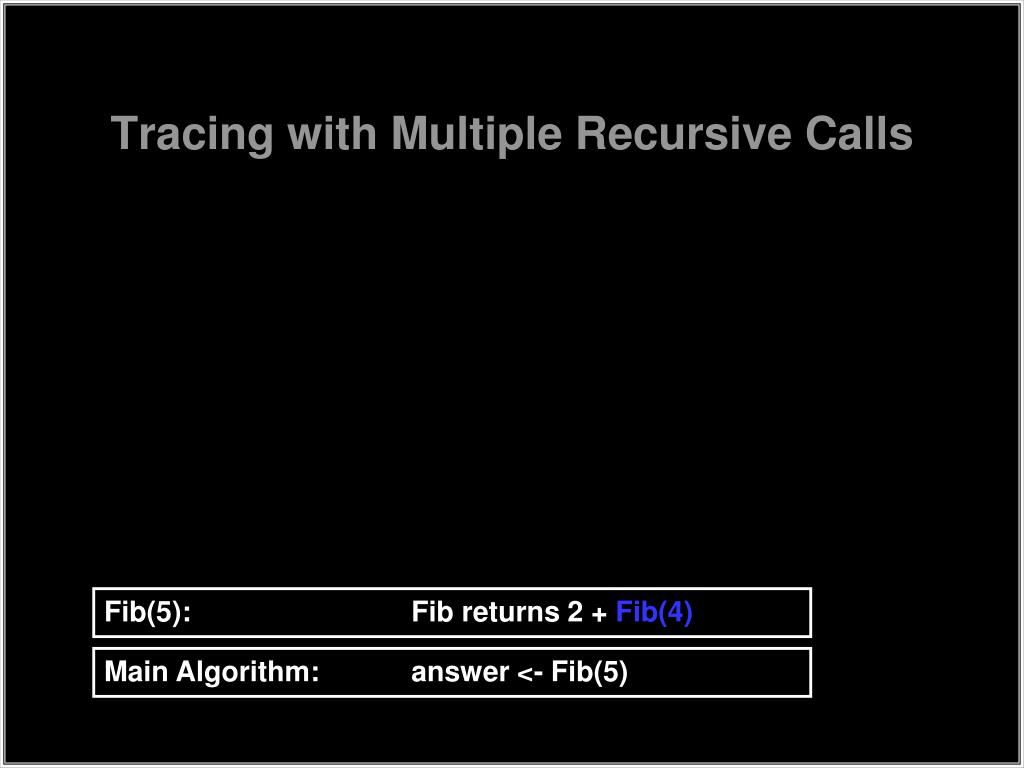 Tracing with Multiple Recursive Calls

Fib(5): Fib returns 2 + Fib(4)

Main Algorithm: answer <- Fib(5)